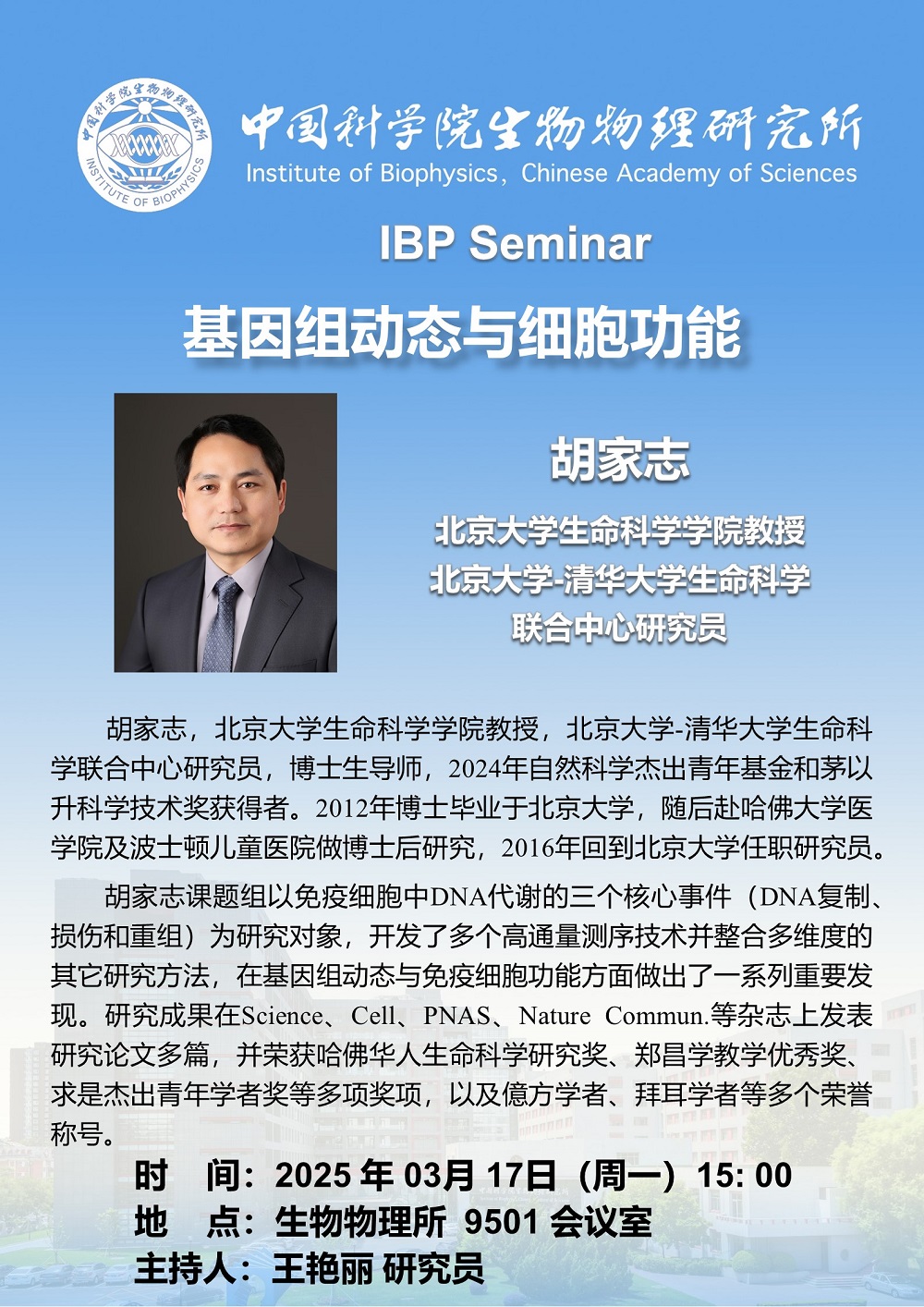 中国科学院生物物理研究所
INSTITUTE OF BIOPHYSICS
中国科学院生物物理研究所
Institute of Biophysics, Chinese Academy of Sciences

IBP Seminar

基因组动态与细胞功能

胡家志

北京大学生命科学学院教授
北京大学-清华大学生命科学联合中心研究员

胡家志，北京大学生命科学学院教授，北京大学-清华大学生命科学联合中心研究员，博士生导师，2024年自然科学杰出青年基金和茅以升科学技术奖获得者。2012年博士毕业于北京大学，随后赴哈佛大学医学院及波士顿儿童医院做博士后研究，2016年回到北京大学任职研究员。

胡家志课题组以免疫细胞中DNA代谢的三个核心事件（DNA复制、损伤和重组）为研究对象，开发了多个高通量测序技术并整合多维度的其它研究方法，在基因组动态与免疫细胞功能方面做出了一系列重要发现。研究成果在Science、Cell、PNAS、Nature Commun.等杂志上发表研究论文多篇，并荣获哈佛华人生命科学研究奖、郑昌学教学优秀奖、求是杰出青年学者奖等多项奖项，以及億方学者、拜耳学者等多个荣誉称号。

时　间：2025 年 03月 17日（周一）15: 00
地　点：生物物理所 9501 会议室
主持人：王艳丽 研究员